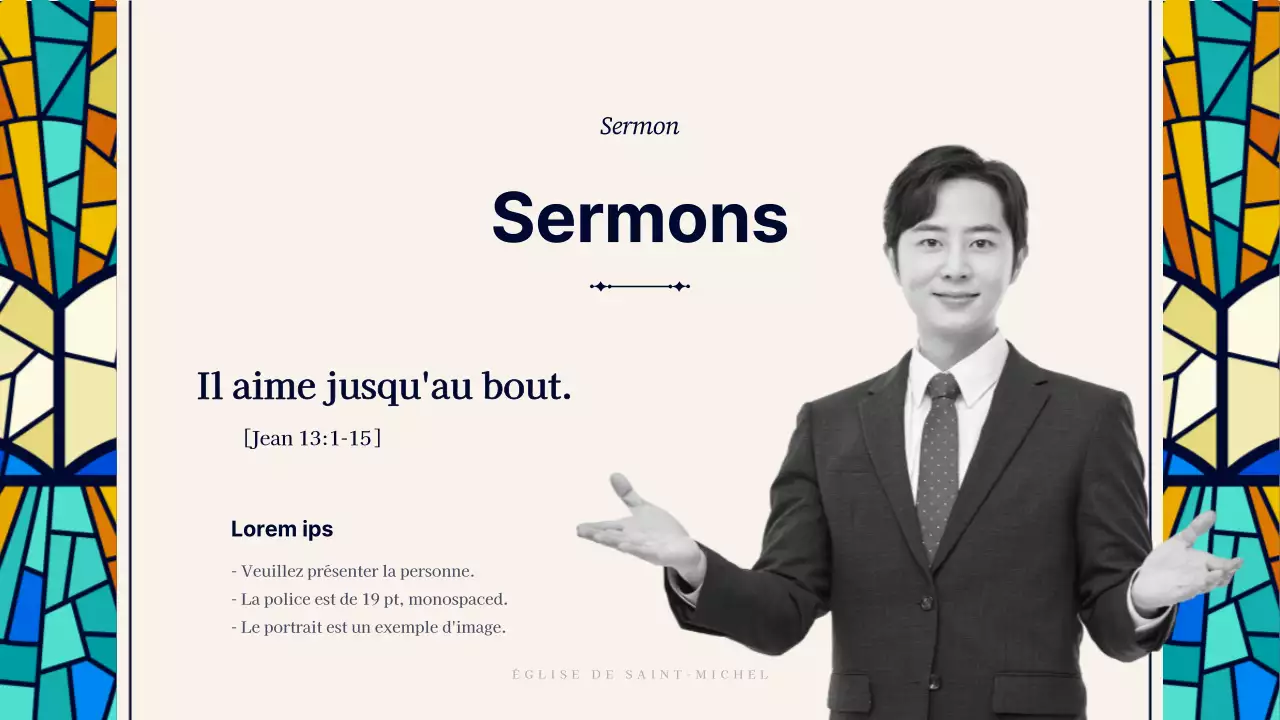 Sermon

Sermons

Il aime jusqu'au bout.

[Jean 13:1-15]

Lorem ips

- Veuillez présenter la personne.
- La police est de 19 pt, monospaced.
- Le portrait est un exemple d'image.

ÉGLISE DE SAINT-MICHEL